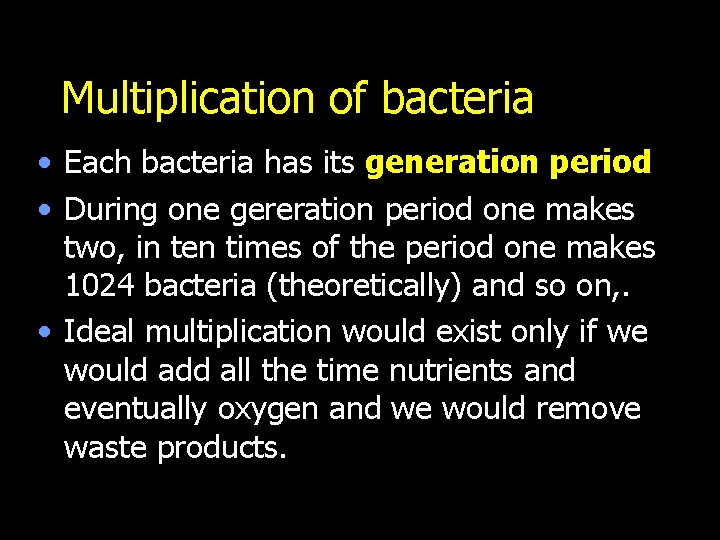 Multiplication of bacteria

• Each bacteria has its generation period

• During one gereration period one makes two, in ten times of the period one makes 1024 bacteria (theoretically) and so on,.

• Ideal multiplication would exist only if we would add all the time nutrients and eventually oxygen and we would remove waste products.